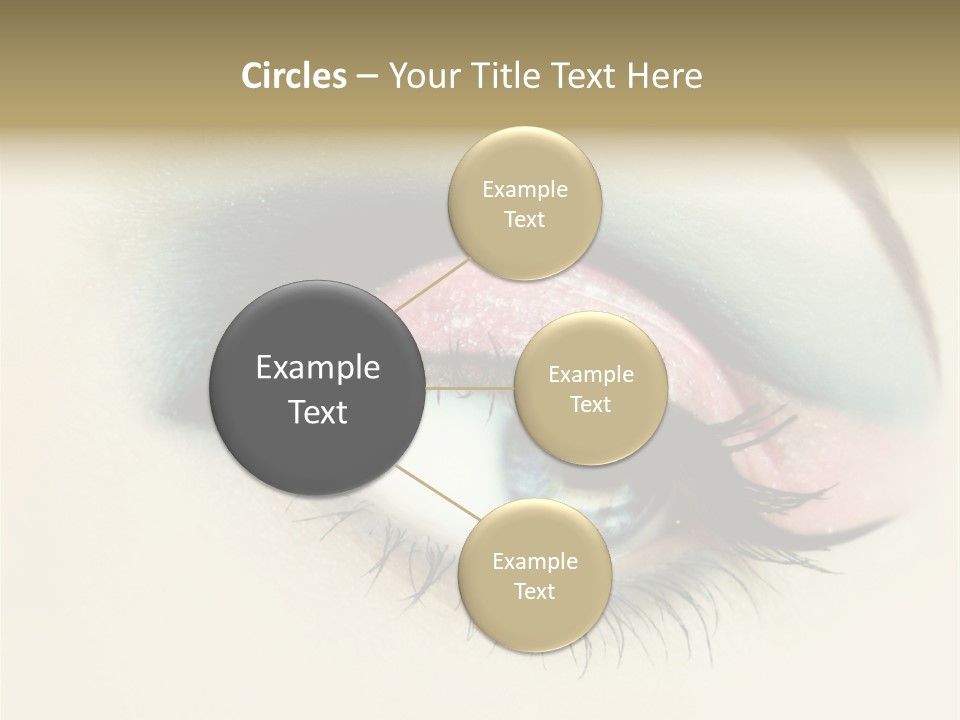 Circles – Your Title Text Here

Example Text

Example Text

Example Text

Example Text